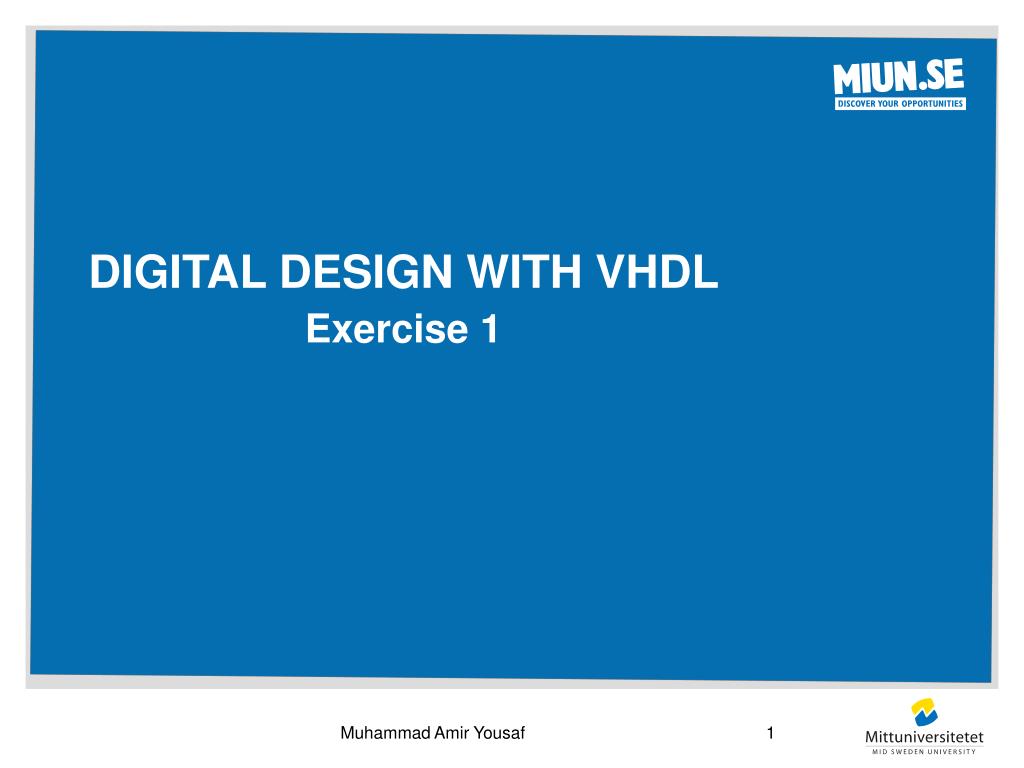 MIUN.SE
DISCOVER YOUR OPPORTUNITIES

DIGITAL DESIGN WITH VHDL
Exercise 1

Muhammad Amir Yousaf

1

Mittuniversitetet
MID SWEDEN UNIVERSITY